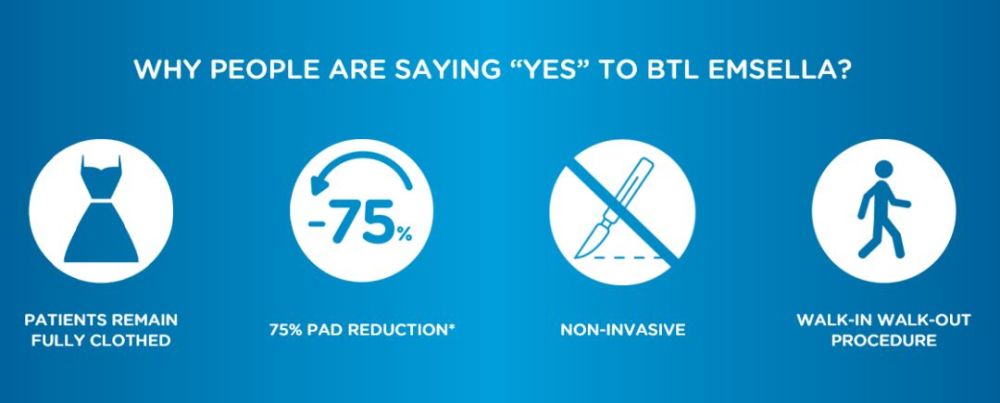 WHY PEOPLE ARE SAYING “YES” TO BTL EMSELLA?

-75%

PATIENTS REMAIN FULLY CLOTHED

75% PAD REDUCTION*

NON-INVASIVE

WALK-IN WALK-OUT PROCEDURE